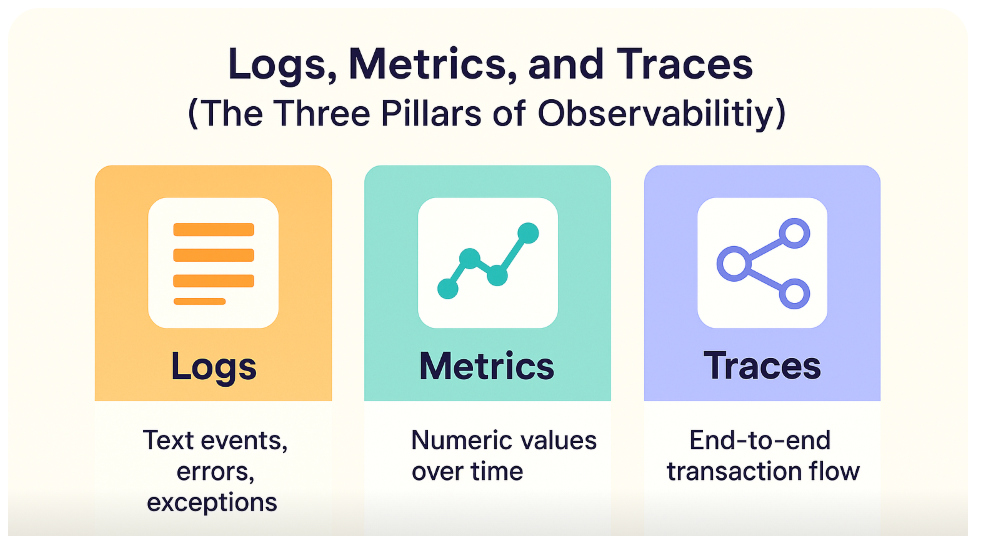 Logs, Metrics, and Traces
(The Three Pillars of Observabilitiy)

Logs

Text events, errors, exceptions

Metrics

Numeric values over time

Traces

End-to-end transaction flow